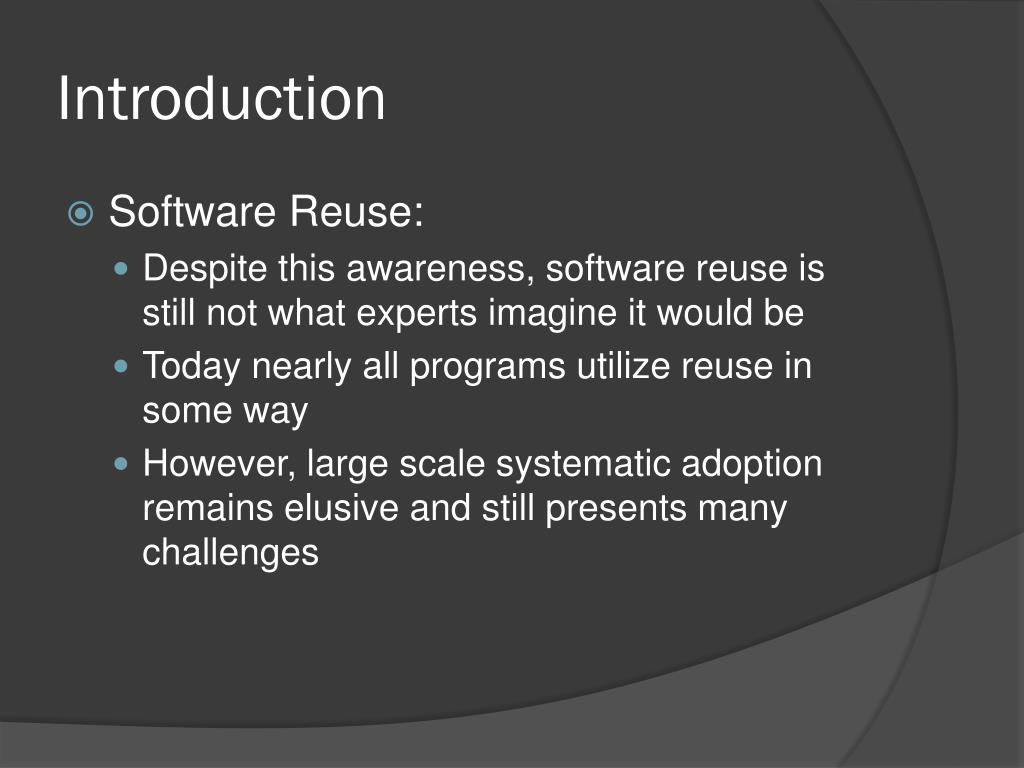 Introduction

Software Reuse:

Despite this awareness, software reuse is still not what experts imagine it would be

Today nearly all programs utilize reuse in some way

However, large scale systematic adoption remains elusive and still presents many challenges